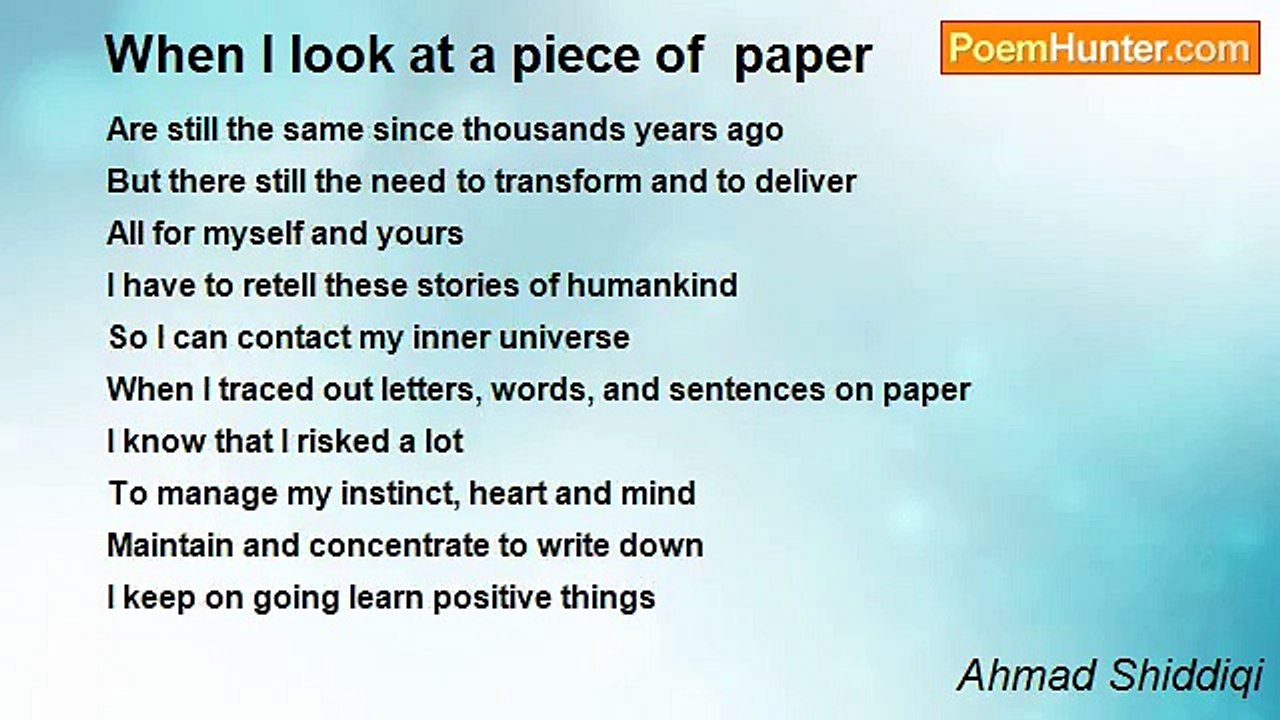 When I look at a piece of paper

PoemHunter.com

Are still the same since thousands years ago
But there still the need to transform and to deliver
All for myself and yours
I have to retell these stories of humankind
So I can contact my inner universe
When I traced out letters, words, and sentences on paper
I know that I risked a lot
To manage my instinct, heart and mind
Maintain and concentrate to write down
I keep on going learn positive things

Ahmad Shiddiqi